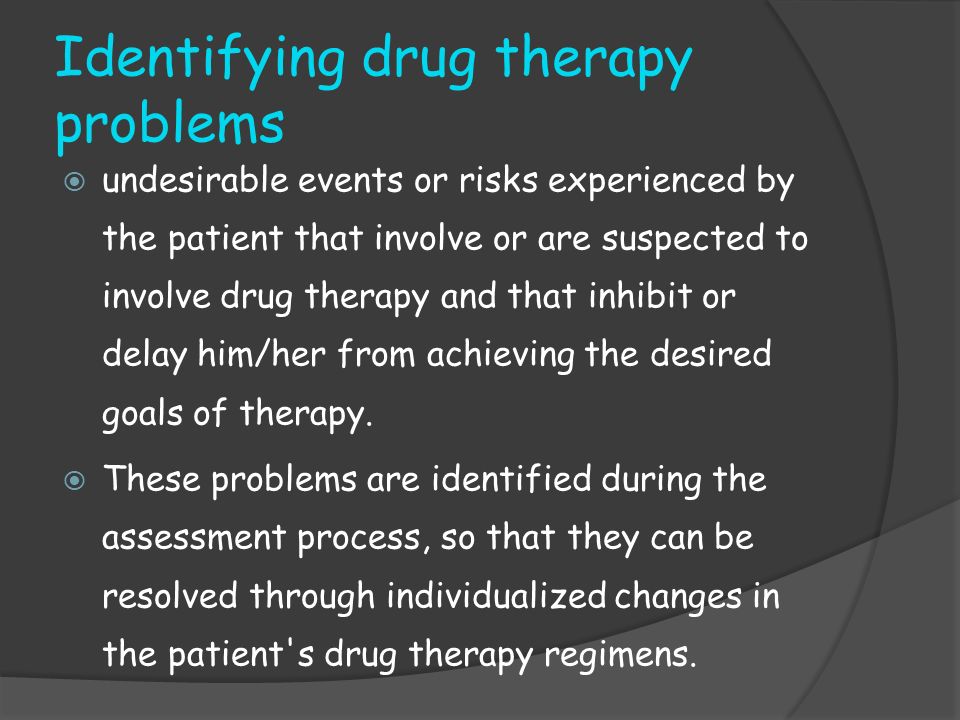 Identifying drug therapy problems

undesirable events or risks experienced by the patient that involve or are suspected to involve drug therapy and that inhibit or delay him/her from achieving the desired goals of therapy.

These problems are identified during the assessment process, so that they can be resolved through individualized changes in the patient's drug therapy regimens.